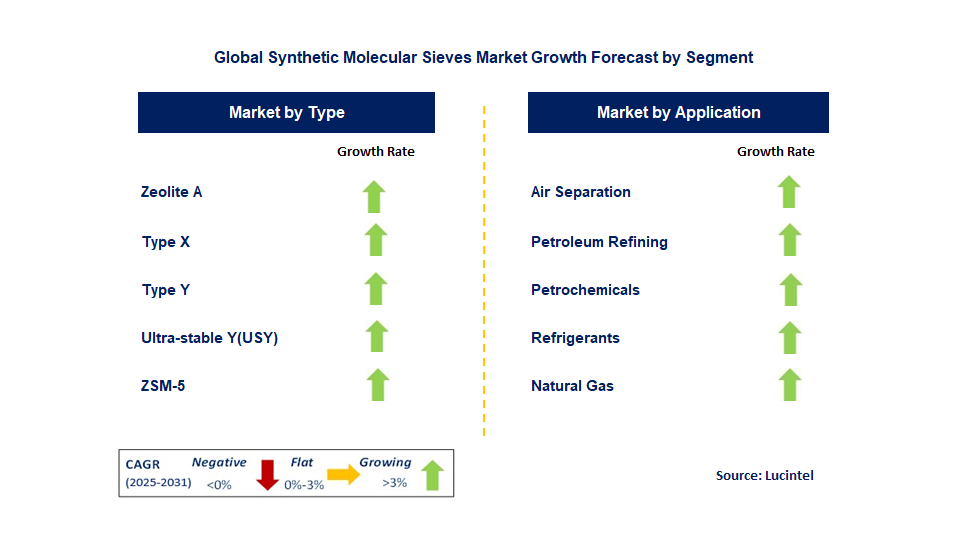 Global Synthetic Molecular Sieves Market Growth Forecast by Segment

Market by Type

Growth Rate

Zeolite A

Type X

Type Y

Ultra-stable Y(USY)

ZSM-5

Market by Application

Growth Rate

Air Separation

Petroleum Refining

Petrochemicals

Refrigerants

Natural Gas

CAGR (2025-2031)

Negative <0%

Flat 0%-3%

Growing >3%

Source: Lucintel